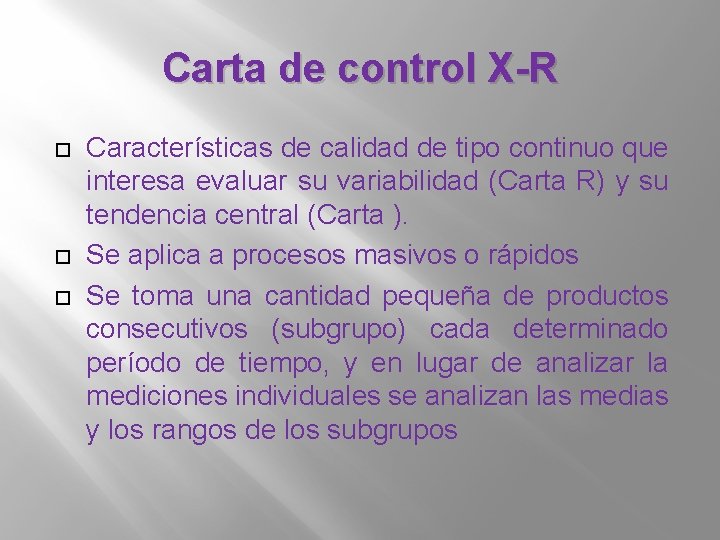 Carta de control X-R

Características de calidad de tipo continuo que interesa evaluar su variabilidad (Carta R) y su tendencia central (Carta ).

Se aplica a procesos masivos o rápidos

Se toma una cantidad pequeña de productos consecutivos (subgrupo) cada determinado período de tiempo, y en lugar de analizar la mediciones individuales se analizan las medias y los rangos de los subgrupos